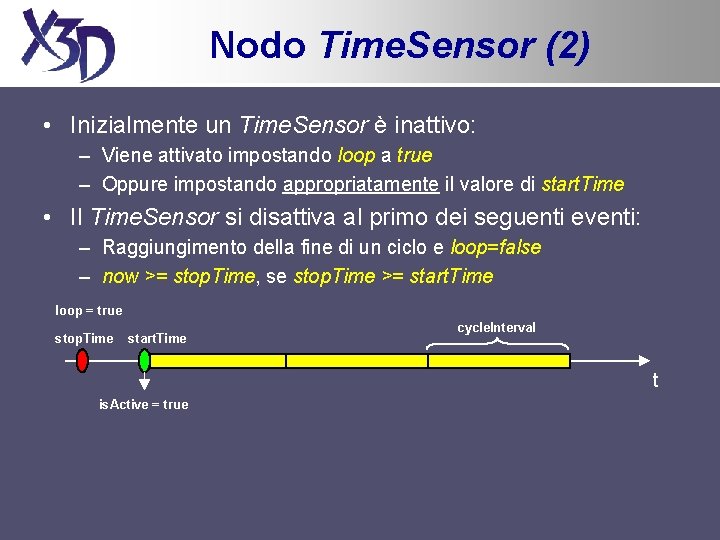 X3D

Nodo TimeSensor (2)

• Inizialmente un TimeSensor è inattivo:
– Viene attivato impostando loop a true
– Oppure impostando appropriatamente il valore di startTime

• Il TimeSensor si disattiva al primo dei seguenti eventi:
– Raggiungimento della fine di un ciclo e loop=false
– now >= stopTime, se stopTime >= startTime

loop = true

stopTime startTime

cycleInterval

t

isActive = true